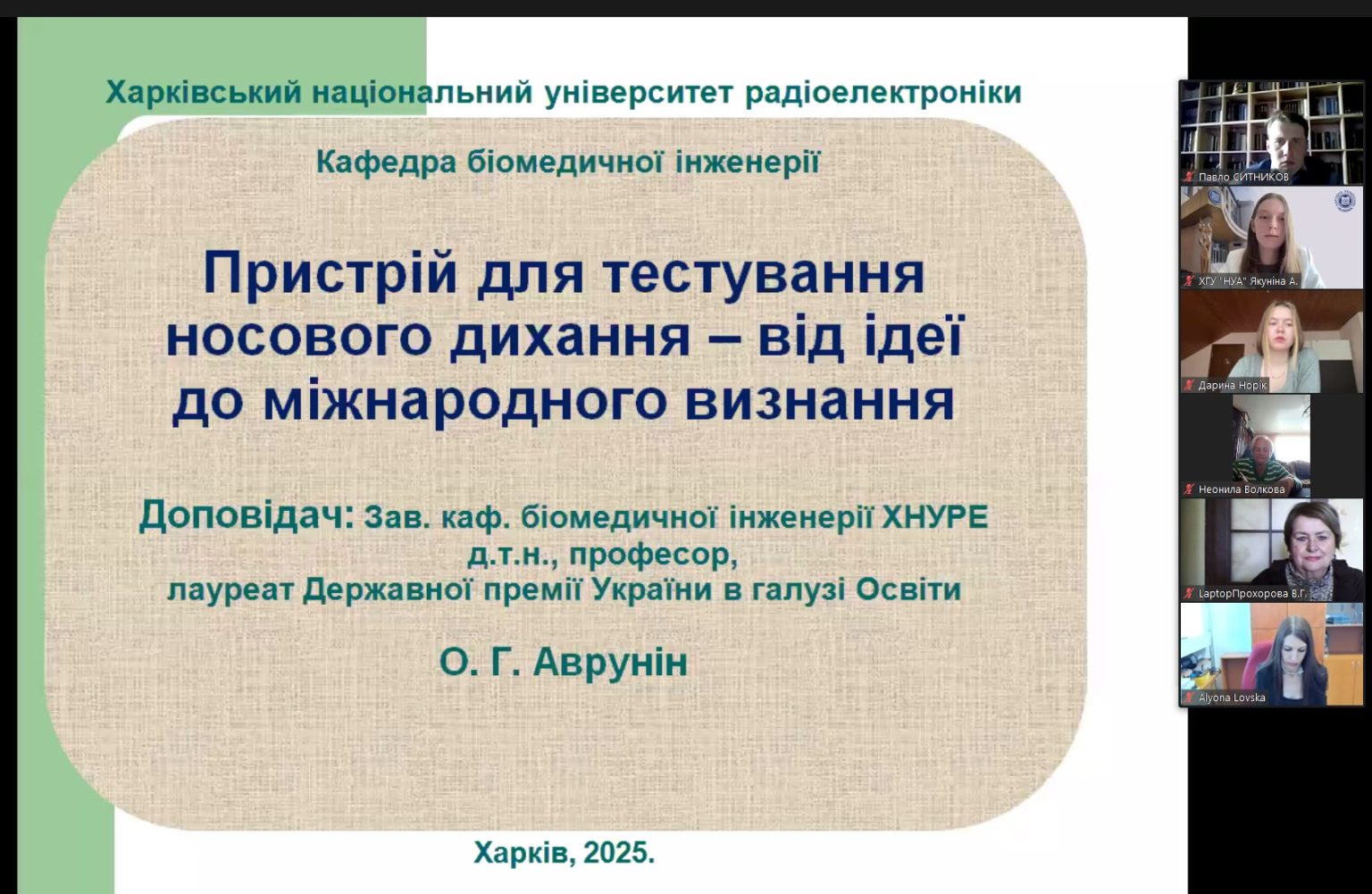 Харківський національний університет радіоелектроніки

Кафедра біомедичної інженерії

Пристрій для тестування носового дихання – від ідеї до міжнародного визнання

Доповідач: Зав. каф. біомедичної інженерії ХНУРЕ д.т.н., професор, лауреат Державної премії України в галузі Освіти

О. Г. Аврунін

Харків, 2025.

Павло СИТНИКОВ

ХГУ "НУА" Якуніна А.

Дарина Норік

Неонила Волкова

LaptopПрохорова В.Г.

Alyona Lovska